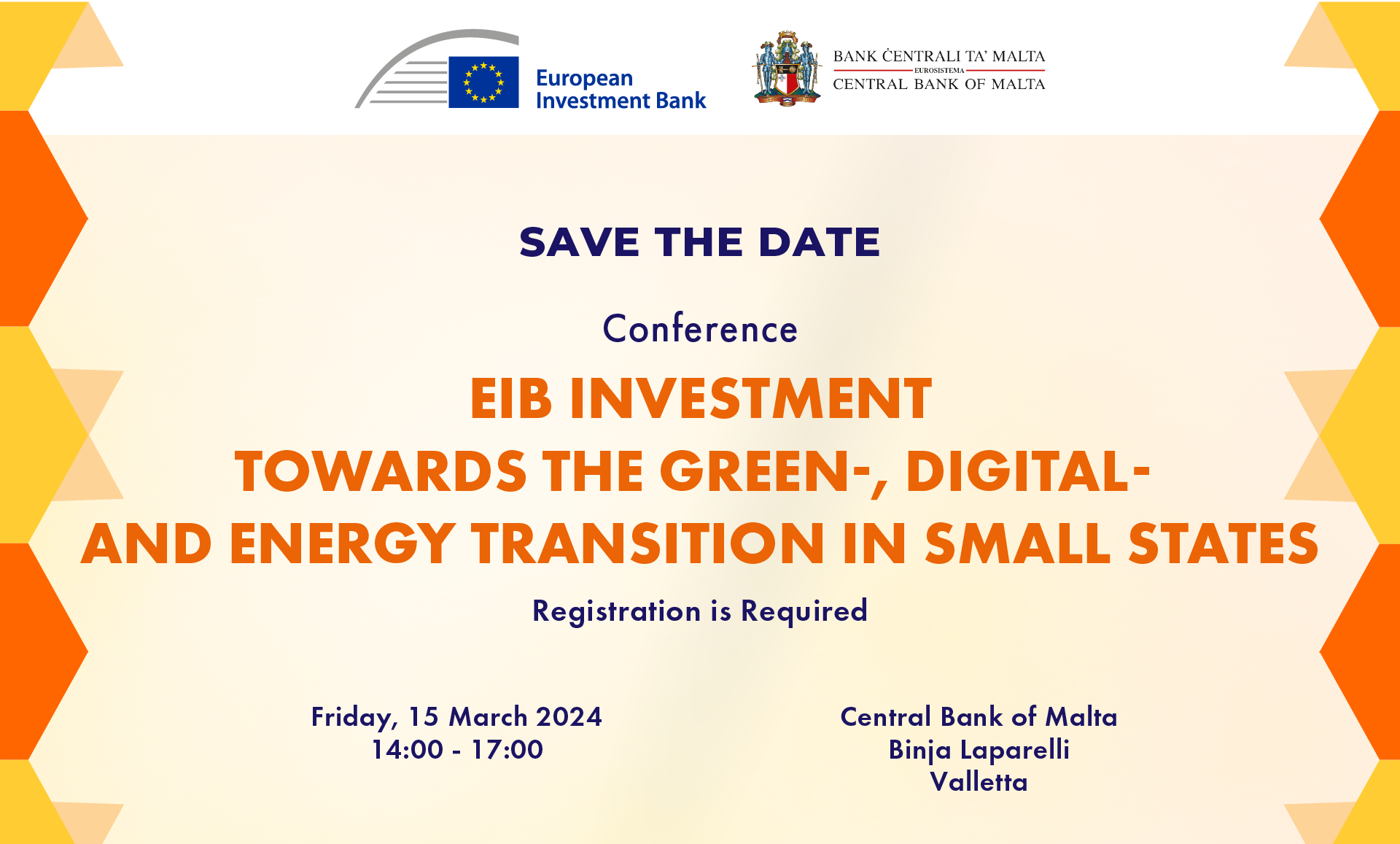 European Investment Bank

BANK ĊENTRALI TA' MALTA
EUROSISTEMA
CENTRAL BANK OF MALTA

SAVE THE DATE

Conference

EIB INVESTMENT
TOWARDS THE GREEN-, DIGITAL-
AND ENERGY TRANSITION IN SMALL STATES

Registration is Required

Friday, 15 March 2024
14:00 - 17:00

Central Bank of Malta
Binja Laparelli
Valletta